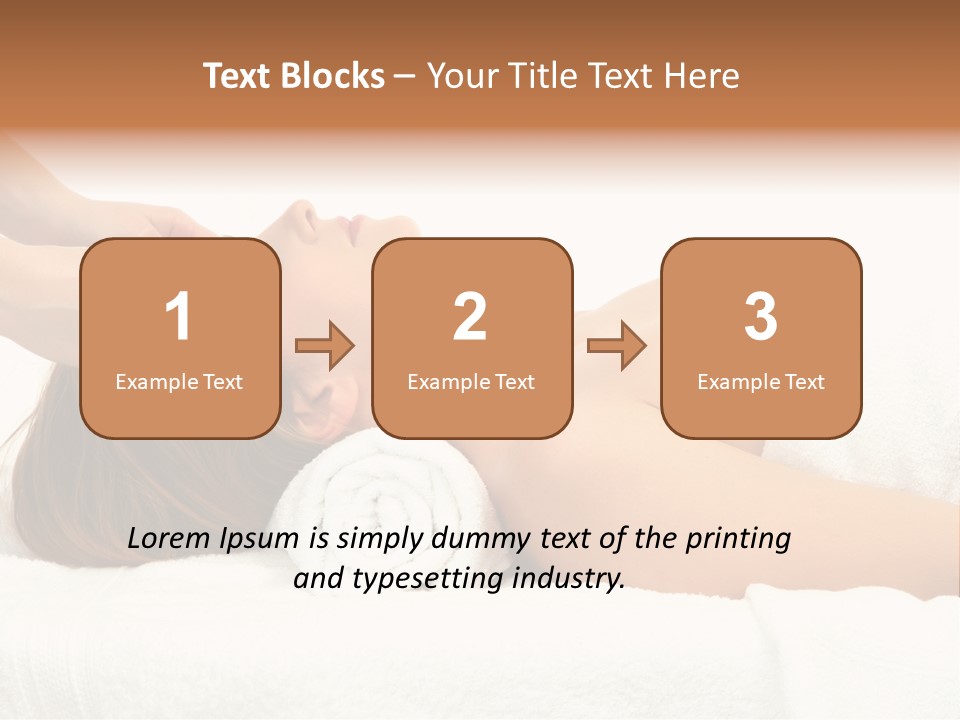 Text Blocks – Your Title Text Here

1
Example Text

2
Example Text

3
Example Text

Lorem Ipsum is simply dummy text of the printing and typesetting industry.